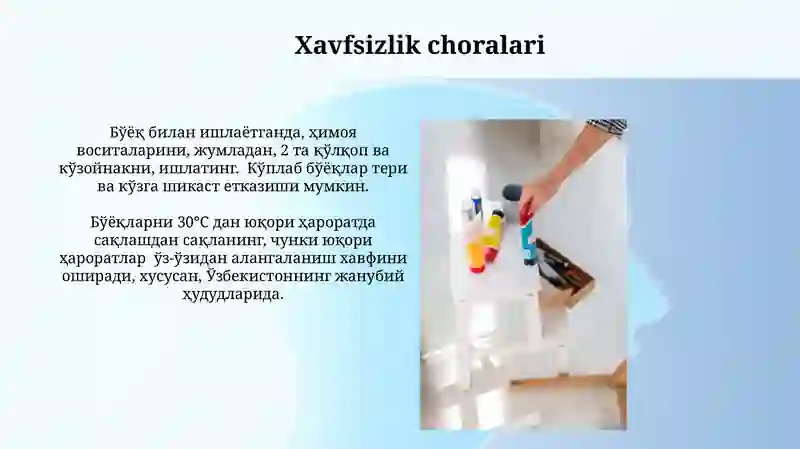 Xavfsizlik choralari

Бўёқ билан ишлаётганда, ҳимоя воситаларини, жумладан, 2 та қўлқоп ва кўзойнакни, ишлатинг.  Кўплаб бўёқлар тери ва кўзга шикаст етказиши мумкин.

Бўёқларни 30°C дан юқори ҳароратда сақлашдан сақланинг, чунки юқори ҳароратлар  ўз-ўзидан алангаланиш хавфини оширади, хусусан, Ўзбекистоннинг жанубий ҳудудларида.